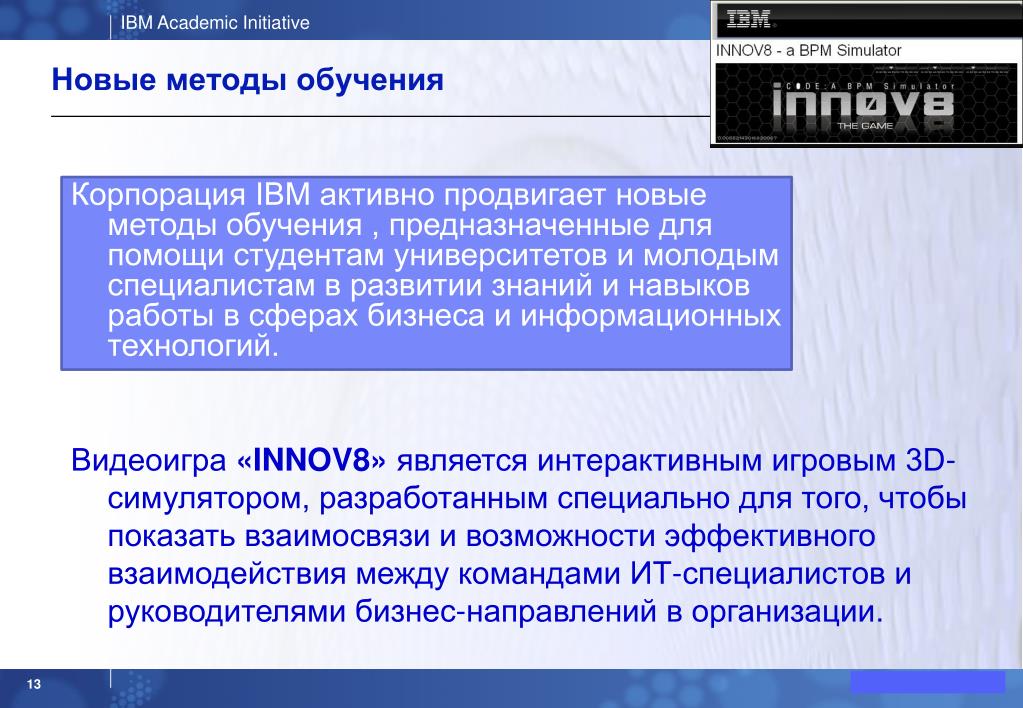 IBM Academic Initiative

IBM

INNOV8 - a BPM Simulator

CODE: A BPM Simulator

INNOV8

THE GAME

Новые методы обучения

Корпорация IBM активно продвигает новые методы обучения , предназначенные для помощи студентам университетов и молодым специалистам в развитии знаний и навыков работы в сферах бизнеса и информационных технологий.

Видеоигра «INNOV8» является интерактивным игровым 3D-симулятором, разработанным специально для того, чтобы показать взаимосвязи и возможности эффективного взаимодействия между командами ИТ-специалистов и руководителями бизнес-направлений в организации.

13